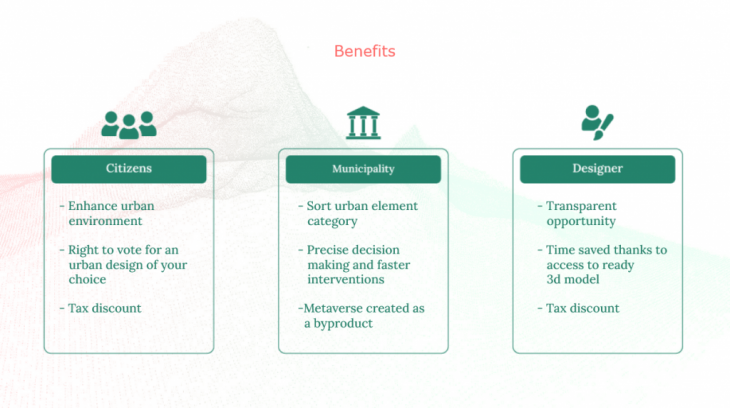 Benefits

Citizens

- Enhance urban environment

- Right to vote for an urban design of your choice

- Tax discount

Municipality

- Sort urban element category

- Precise decision making and faster interventions

-Metaverse created as a byproduct

Designer

- Transparent opportunity

- Time saved thanks to access to ready 3d model

- Tax discount